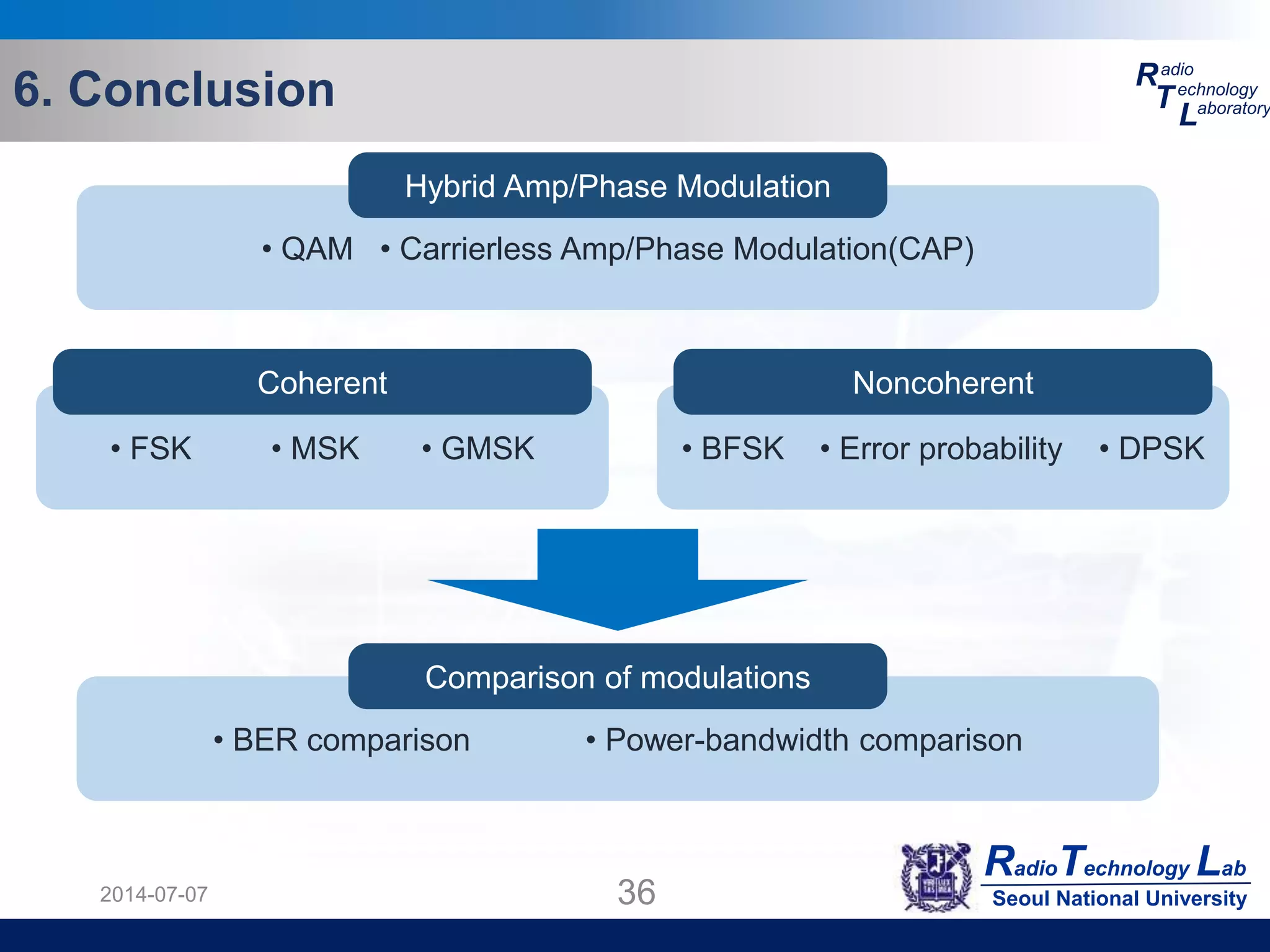 6. Conclusion

Radio Technology Laboratory

Hybrid Amp/Phase Modulation

• QAM • Carrierless Amp/Phase Modulation(CAP)

Coherent

• FSK • MSK • GMSK

Noncoherent

• BFSK • Error probability • DPSK

Comparison of modulations

• BER comparison • Power-bandwidth comparison

2014-07-07

36

Radio Technology Lab
Seoul National University